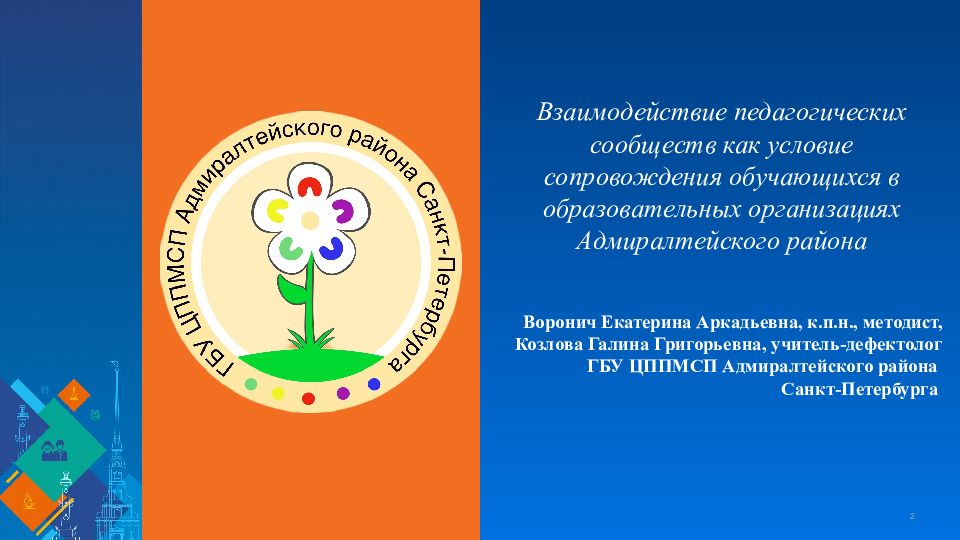 ГБУ ЦППМСП Адмиралтейского района Санкт-Петербурга

Взаимодействие педагогических сообществ как условие сопровождения обучающихся в образовательных организациях Адмиралтейского района

Воронич Екатерина Аркадьевна, к.п.н., методист,
Козлова Галина Григорьевна, учитель-дефектолог
ГБУ ЦППМСП Адмиралтейского района
Санкт-Петербурга

2